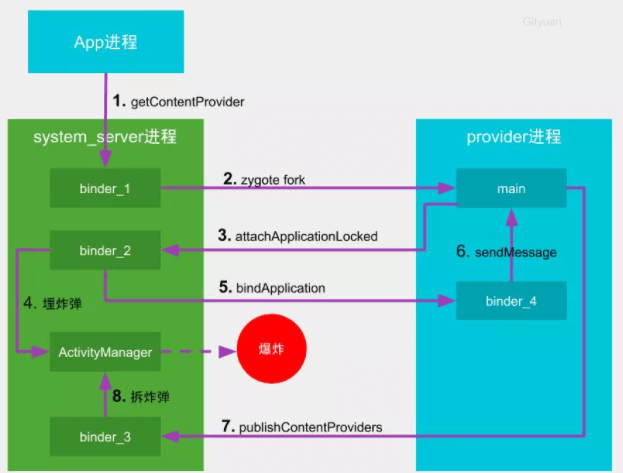 App进程

Gityuan

1. getContentProvider

system_server进程

provider进程

binder_1

2. zygote fork

main

binder_2

3. attachApplicationLocked

6. sendMessage

5. bindApplication

binder_4

4. 埋炸弹

ActivityManager

爆炸

8. 拆炸弹

binder_3

7. publishContentProviders